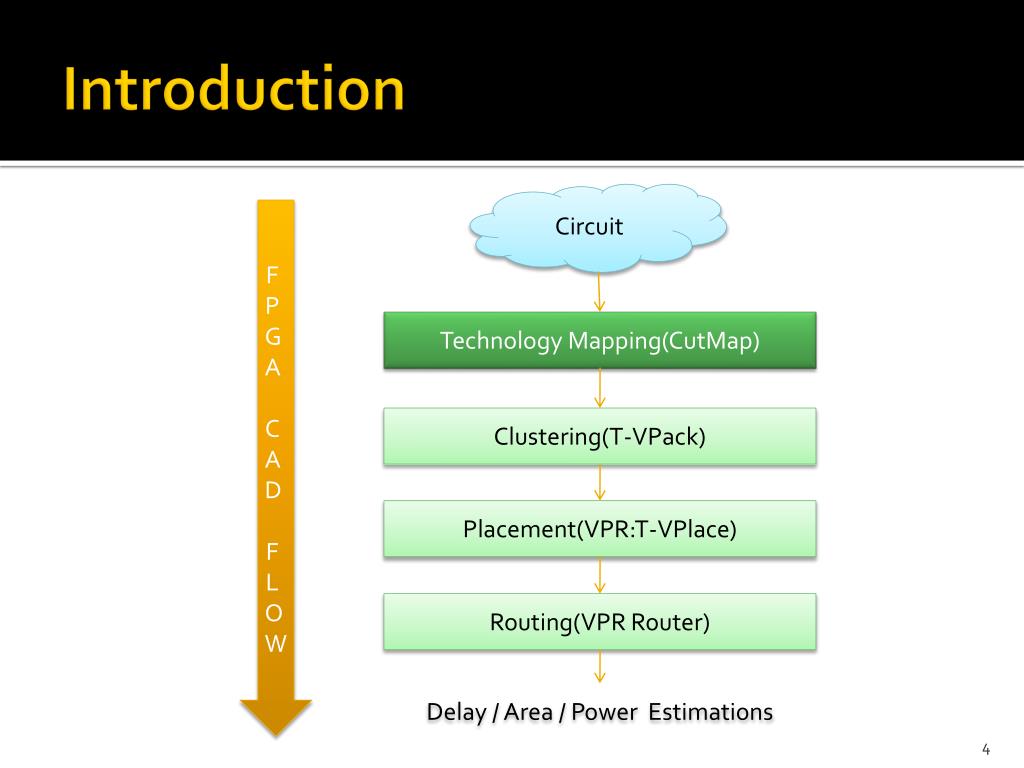 Introduction

F
P
G
A

C
A
D

F
L
O
W

Circuit

Technology Mapping(CutMap)

Clustering(T-VPack)

Placement(VPR:T-VPlace)

Routing(VPR Router)

Delay / Area / Power Estimations

4